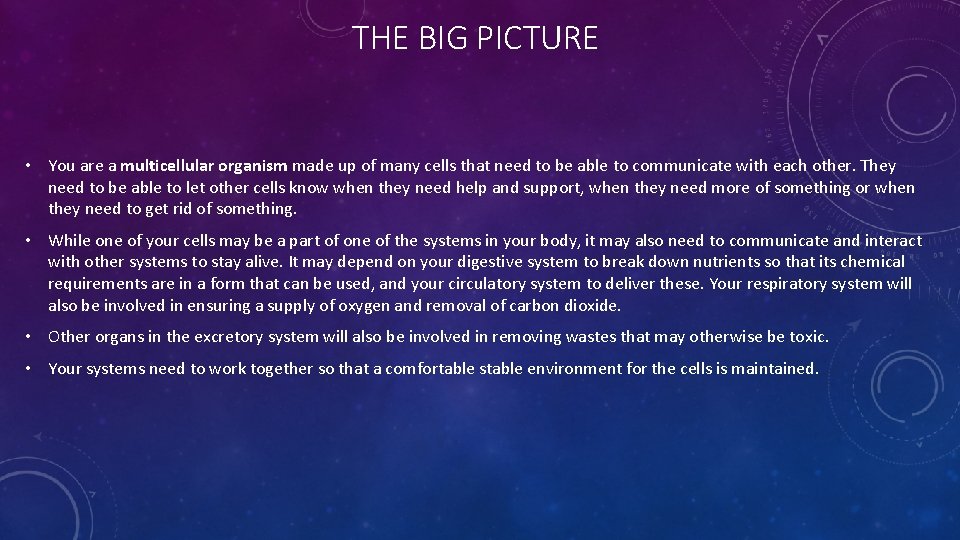 THE BIG PICTURE

• You are a multicellular organism made up of many cells that need to be able to communicate with each other. They need to be able to let other cells know when they need help and support, when they need more of something or when they need to get rid of something.

• While one of your cells may be a part of one of the systems in your body, it may also need to communicate and interact with other systems to stay alive. It may depend on your digestive system to break down nutrients so that its chemical requirements are in a form that can be used, and your circulatory system to deliver these. Your respiratory system will also be involved in ensuring a supply of oxygen and removal of carbon dioxide.

• Other organs in the excretory system will also be involved in removing wastes that may otherwise be toxic.

• Your systems need to work together so that a comfortable stable environment for the cells is maintained.